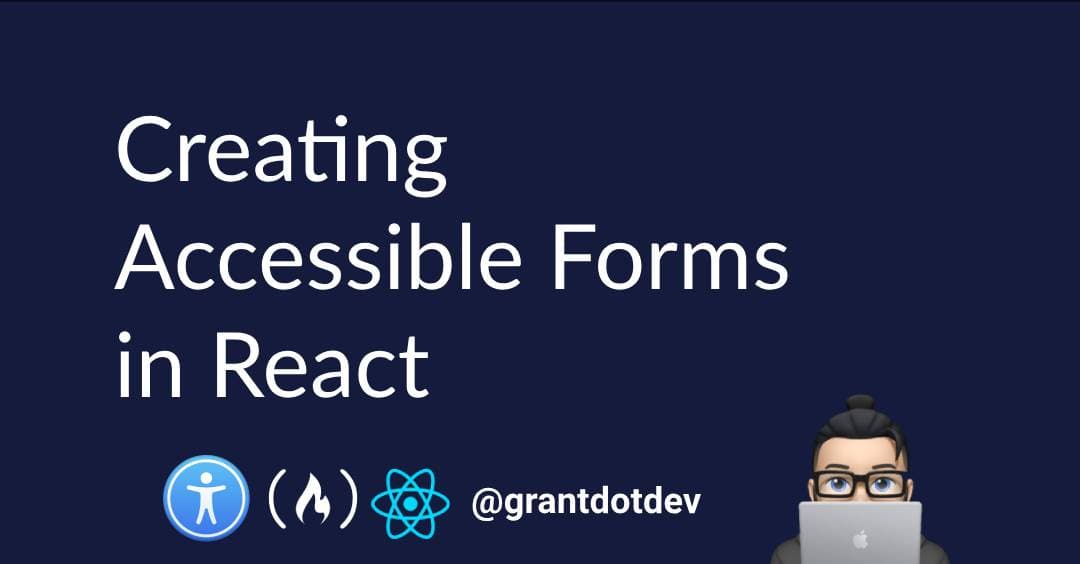 Creating Accessible Forms in React

@grantdotdev